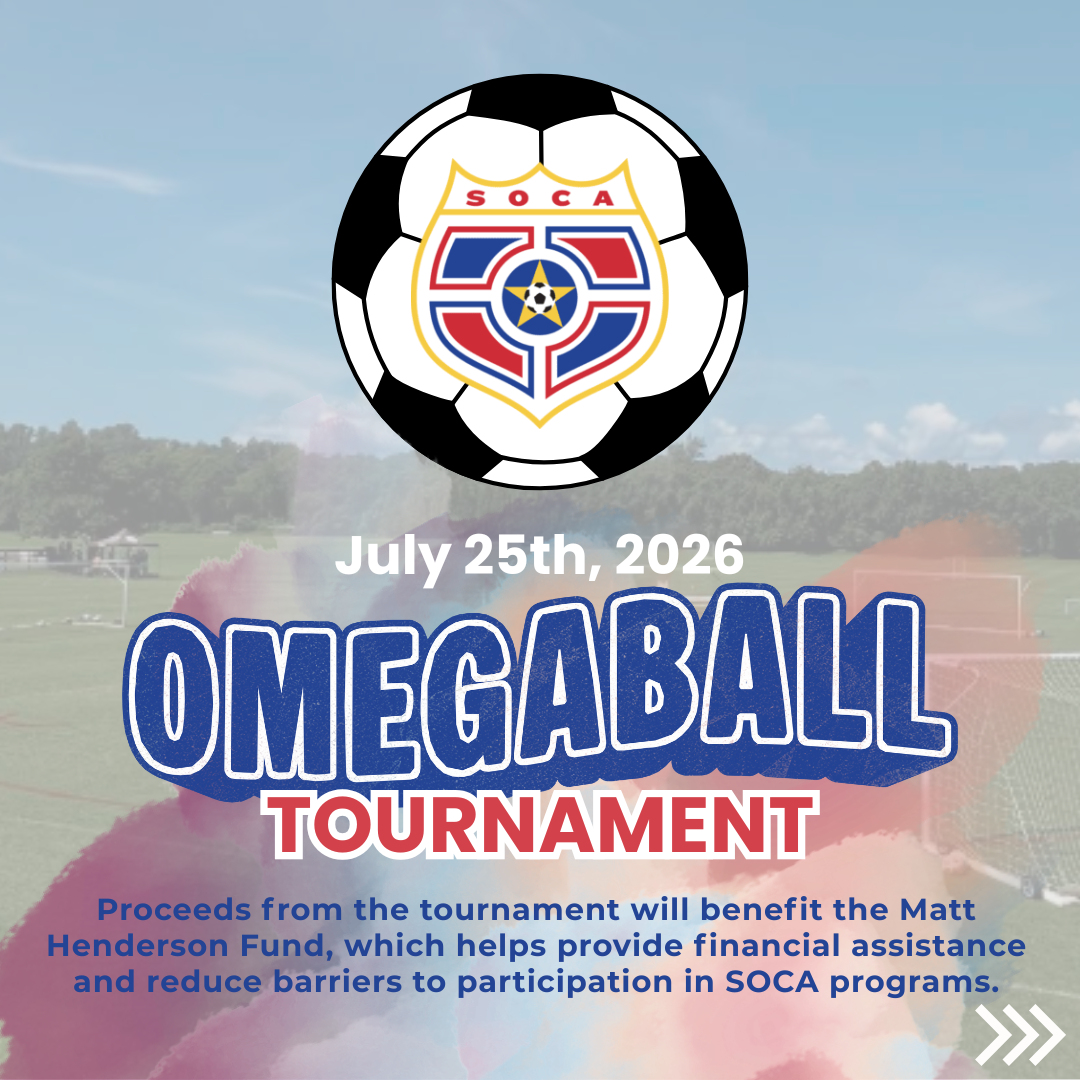 SOCA

July 25th, 2026

OMEGABALL

TOURNAMENT

Proceeds from the tournament will benefit the Matt Henderson Fund, which helps provide financial assistance and reduce barriers to participation in SOCA programs.